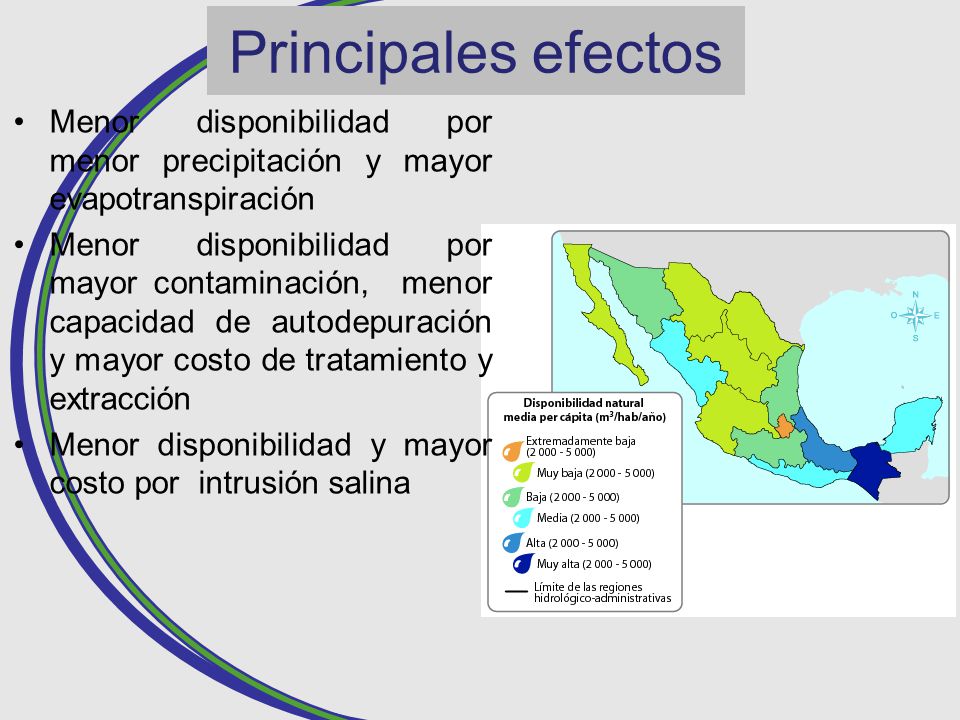 Principales efectos

• Menor disponibilidad por menor precipitación y mayor evapotranspiración

• Menor disponibilidad por mayor contaminación, menor capacidad de autodepuración y mayor costo de tratamiento y extracción

• Menor disponibilidad y mayor costo por intrusión salina

N
O E
S

Disponibilidad natural media per cápita ($m^3$/hab/año)

Extremadamente baja (2 000 - 5 000)

Muy baja (2 000 - 5 000)

Baja (2 000 - 5 000)

Media (2 000 - 5 000)

Alta (2 000 - 5 000)

Muy alta (2 000 - 5 000)

Límite de las regiones hidrológico-administrativas